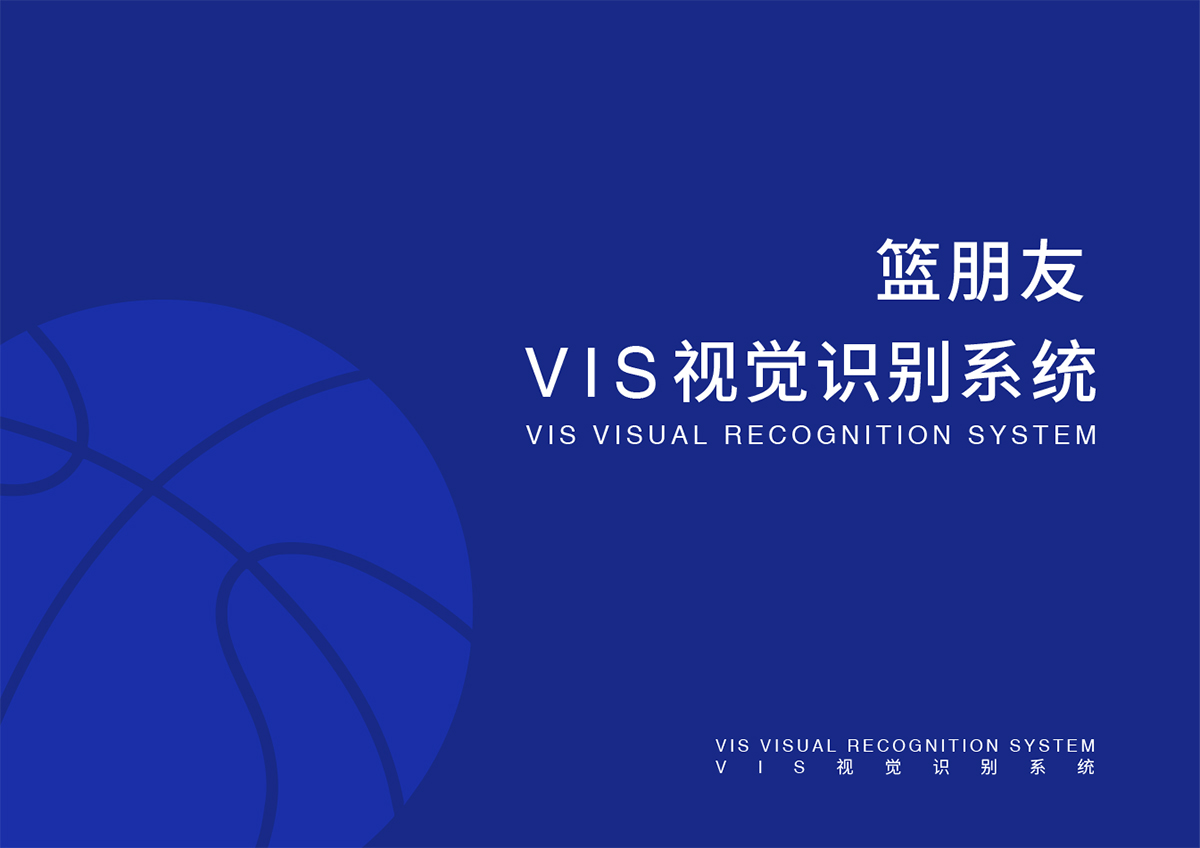 篮朋友
VIS视觉识别系统
VIS VISUAL RECOGNITION SYSTEM

VIS VISUAL RECOGNITION SYSTEM
VIS视觉识别系统